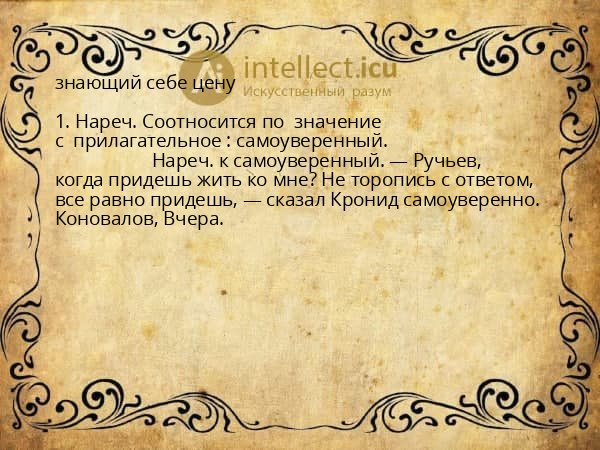 intellect.icu
Искусственный разум

знающий себе цену

1. Нареч. Соотносится по значение с прилагательное : самоуверенный.
Нареч. к самоуверенный. — Ручьев, когда придешь жить ко мне? Не торопись с ответом, все равно придешь, — сказал Кронид самоуверенно. Коновалов, Вчера.